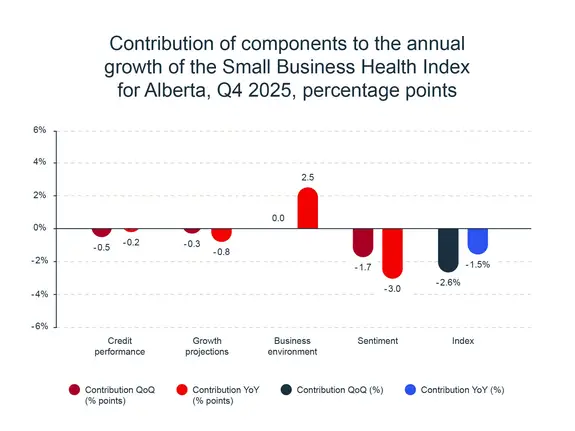 Contribution of components to the annual growth of the Small Business Health Index for Alberta, Q4 2025, percentage points

6%
4%
2%
0%
-2%
-4%
-6%

-0.5
-0.2
-0.3
-0.8
0.0
2.5
-1.7
-3.0
-2.6%
-1.5%

Credit performance
Growth projections
Business environment
Sentiment
Index

Contribution QoQ (% points)
Contribution YoY (% points)
Contribution QoQ (%)
Contribution YoY (%)